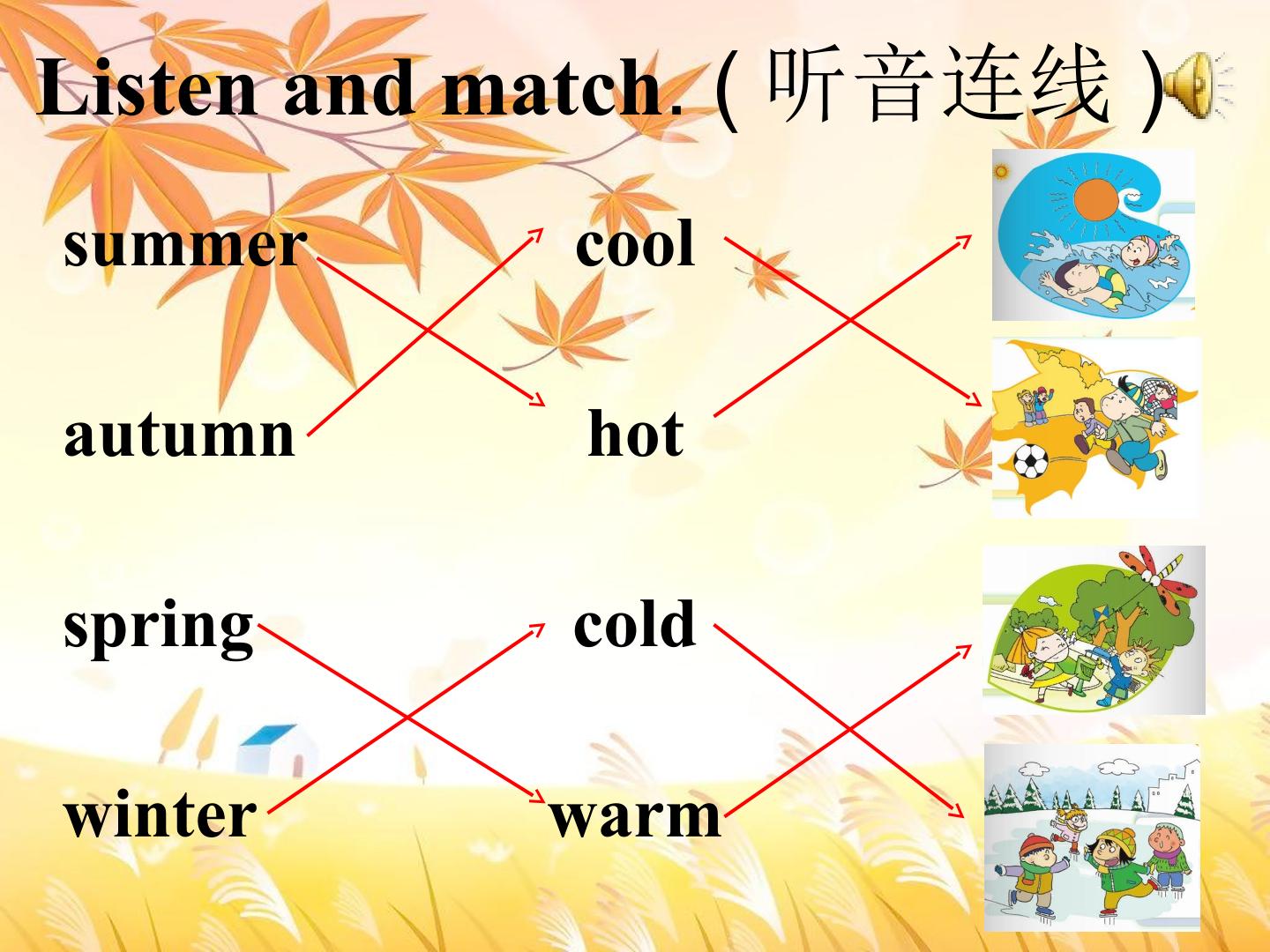 Listen and match. (听音连线)

summer

autumn

spring

winter

cool

hot

cold

warm